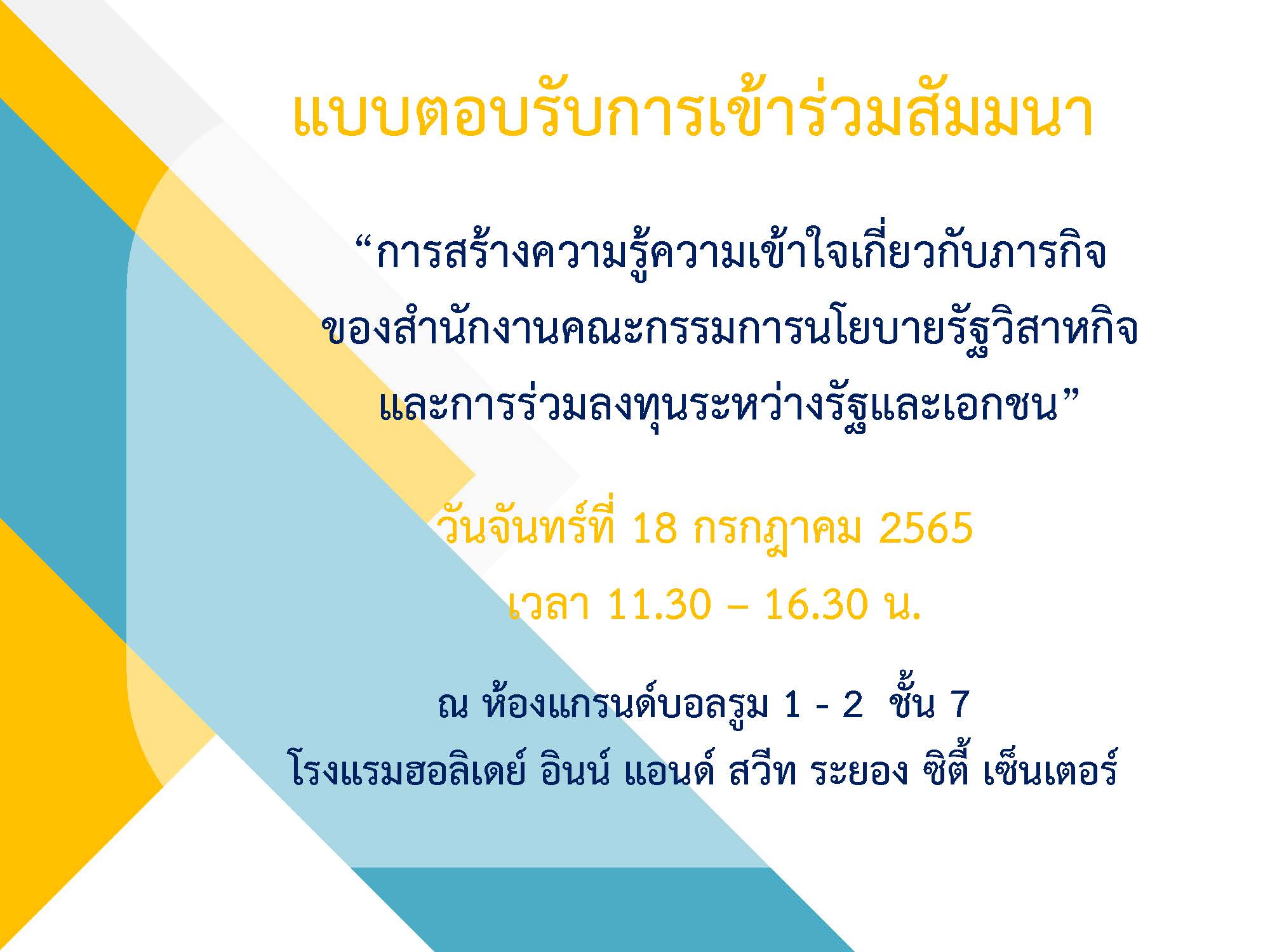 แบบตอบรับการเข้าร่วมสัมมนา

“การสร้างความรู้ความเข้าใจเกี่ยวกับภารกิจ
ของสำนักงานคณะกรรมการนโยบายรัฐวิสาหกิจ
และการร่วมลงทุนระหว่างรัฐและเอกชน”

วันจันทร์ที่ 18 กรกฎาคม 2565
เวลา 11.30 – 16.30 น.

ณ ห้องแกรนด์บอลรูม 1 - 2 ชั้น 7
โรงแรมฮอลิเดย์ อินน์ แอนด์ สวีท ระยอง ซิตี้ เซ็นเตอร์